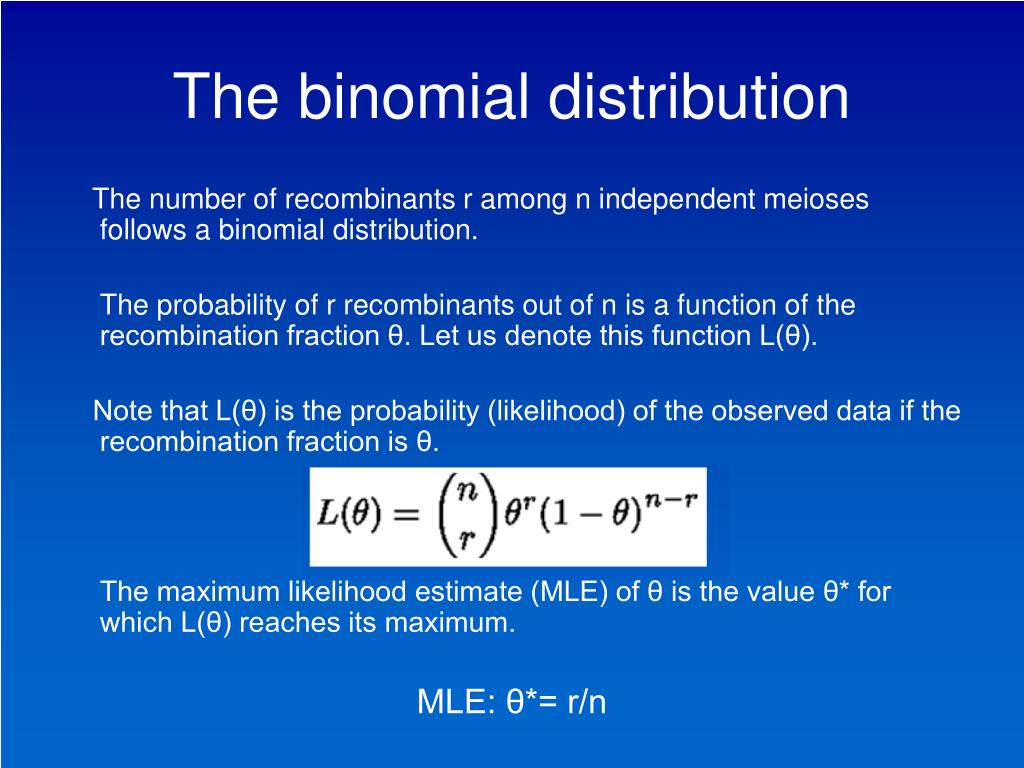 The binomial distribution

The number of recombinants r among n independent meioses follows a binomial distribution.

The probability of r recombinants out of n is a function of the recombination fraction θ. Let us denote this function L(θ).

Note that L(θ) is the probability (likelihood) of the observed data if the recombination fraction is θ.

$L(\theta) = \binom{n}{r}\theta^r(1-\theta)^{n-r}$

The maximum likelihood estimate (MLE) of θ is the value θ* for which L(θ) reaches its maximum.

MLE: θ*= r/n